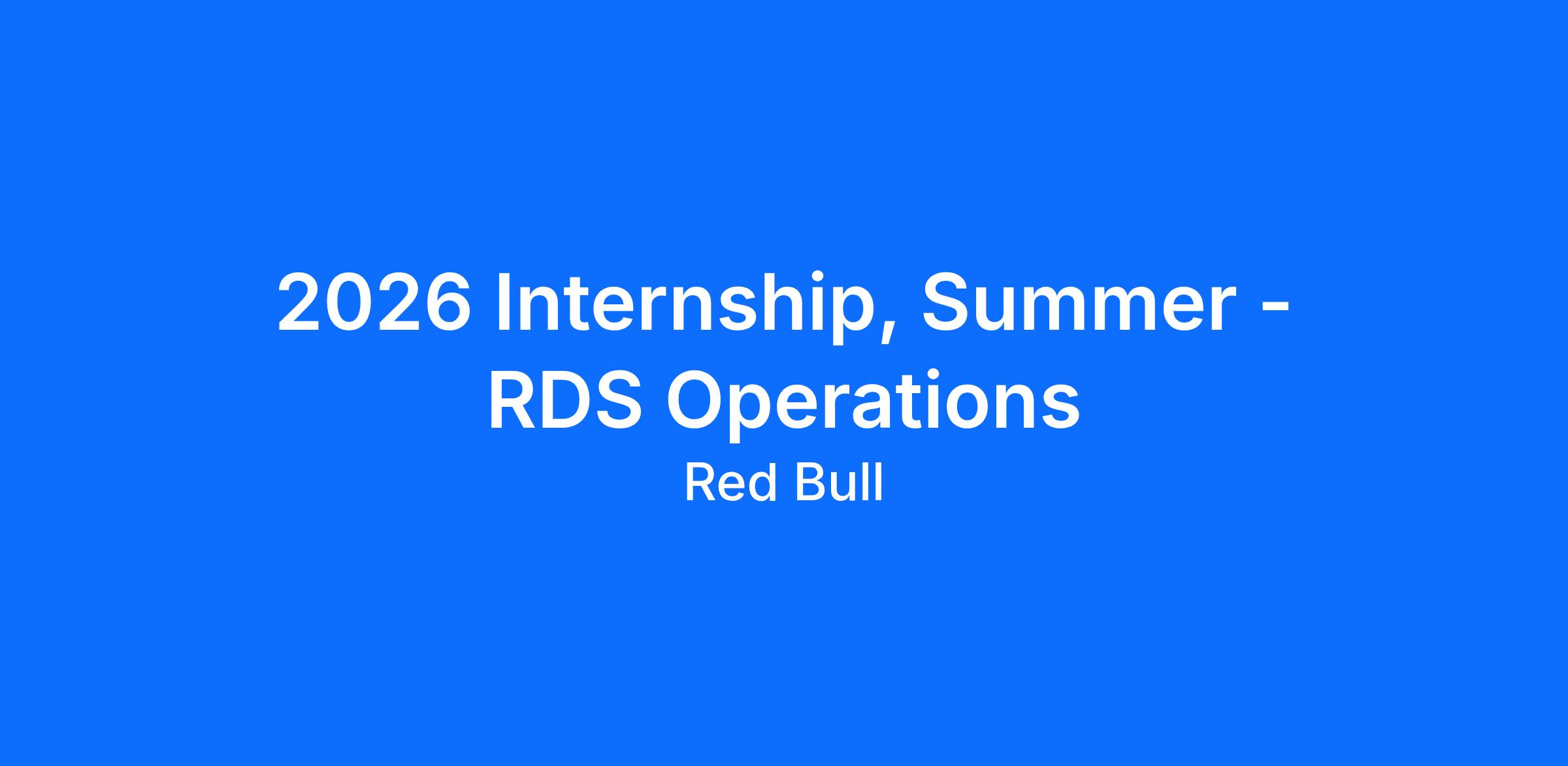 2026 Internship, Summer - RDS Operations

Red Bull